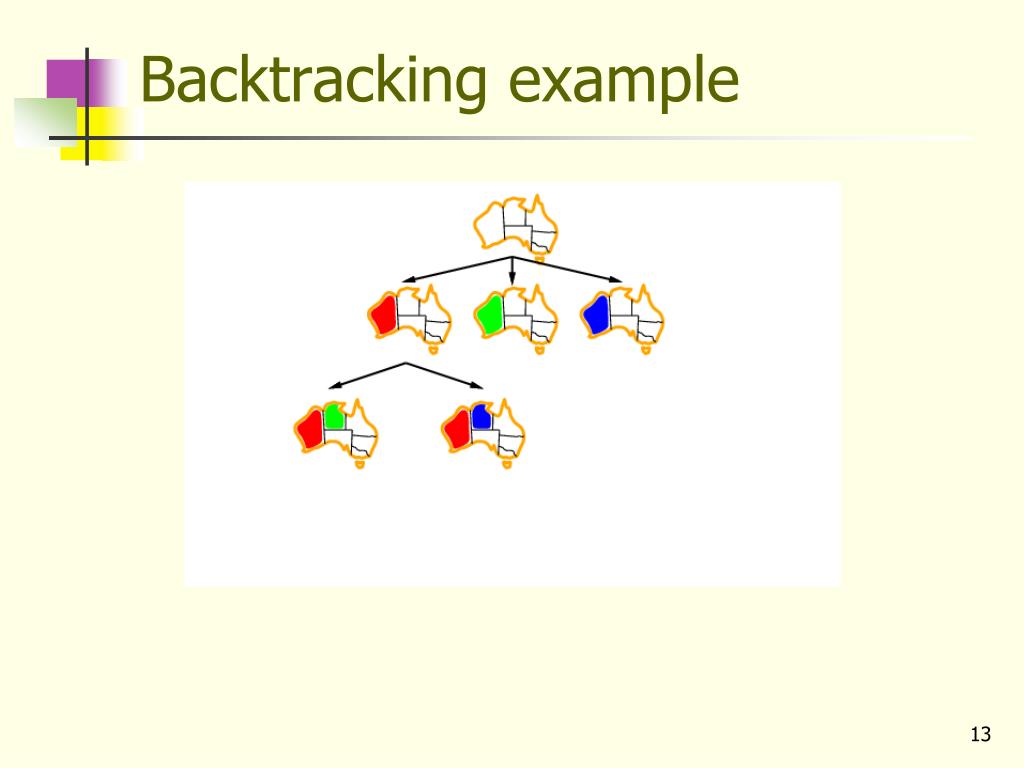 Backtracking example

13